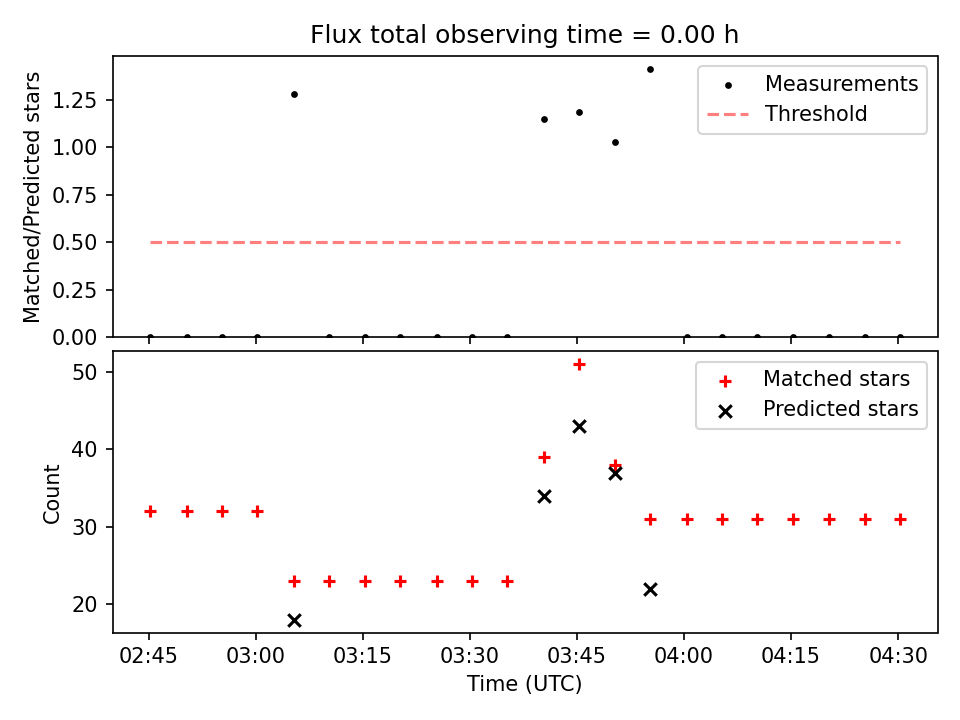 Flux total observing time = 0.00 h

Matched/Predicted stars

1.25
1.00
0.75
0.50
0.25
0.00

Measurements
Threshold

Count

50
40
30
20

Matched stars
Predicted stars

02:45
03:00
03:15
03:30
03:45
04:00
04:15
04:30

Time (UTC)